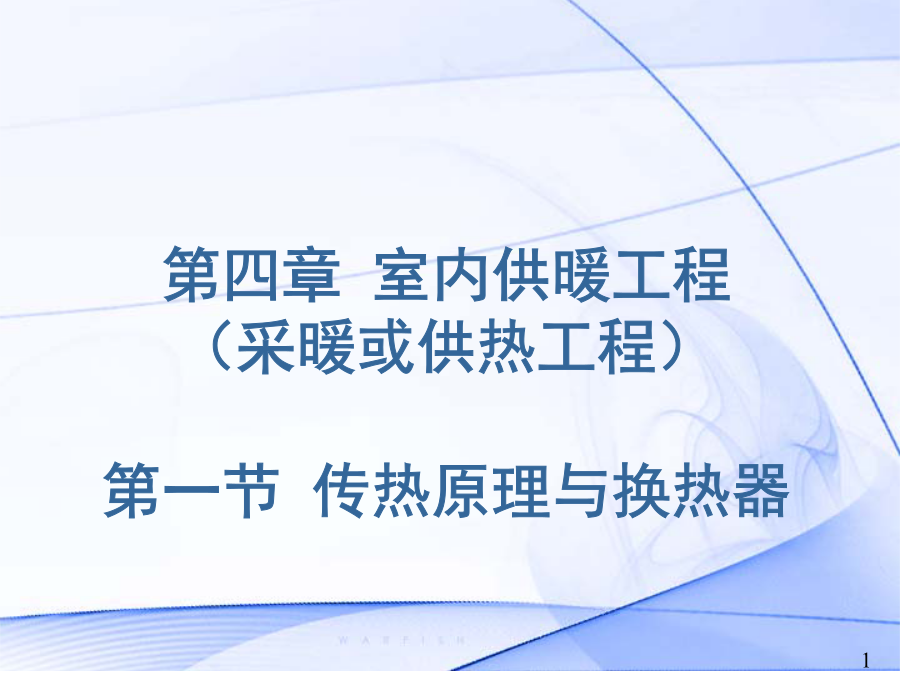 第四章 室内供暖工程
（采暖或供热工程）

第一节 传热原理与换热器

WARFISH

1